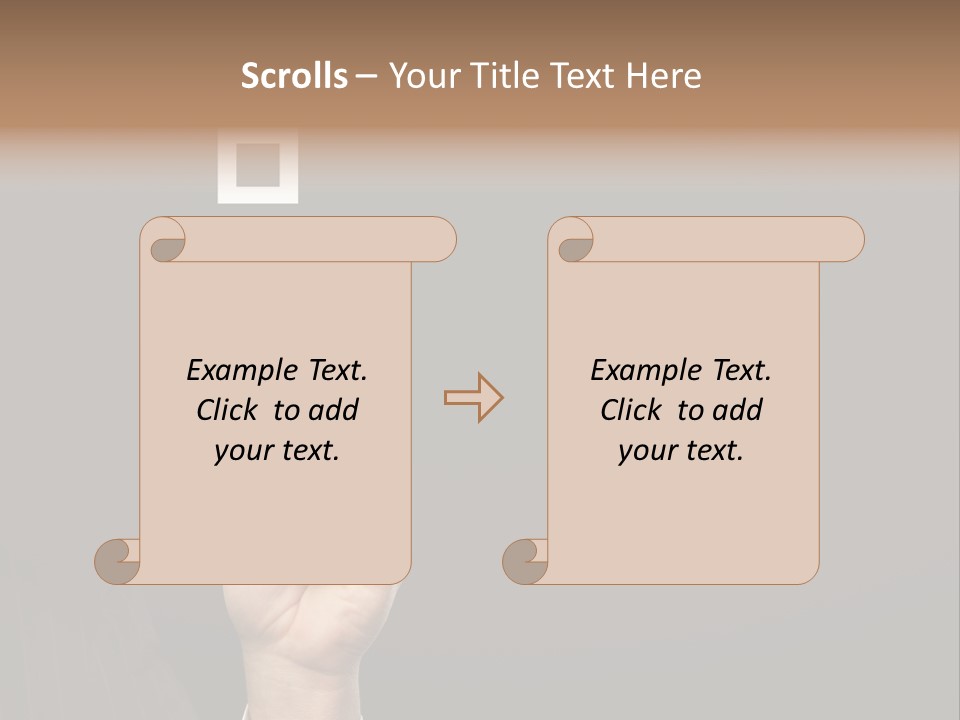 Scrolls – Your Title Text Here

Example Text. Click to add your text.

Example Text. Click to add your text.